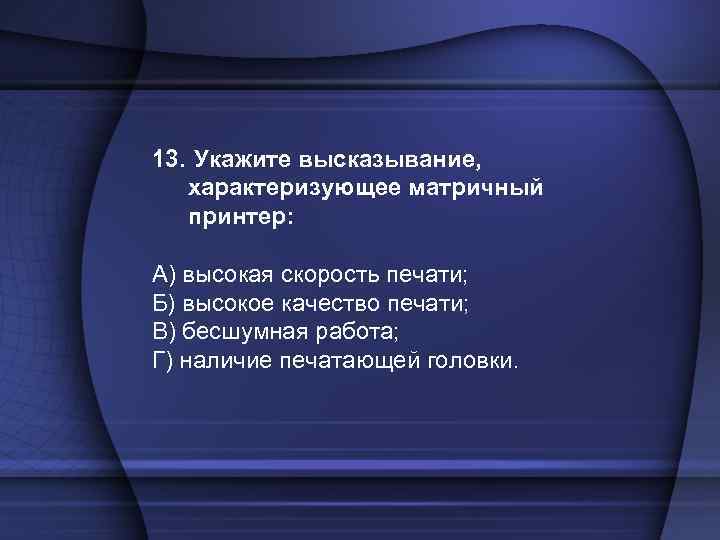 13. Укажите высказывание, характеризующее матричный принтер:

А) высокая скорость печати;
Б) высокое качество печати;
В) бесшумная работа;
Г) наличие печатающей головки.